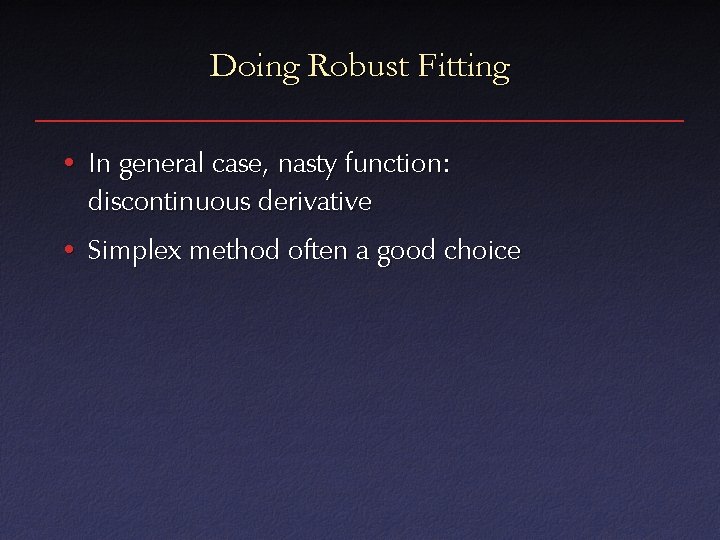 Doing Robust Fitting

• In general case, nasty function: discontinuous derivative

• Simplex method often a good choice